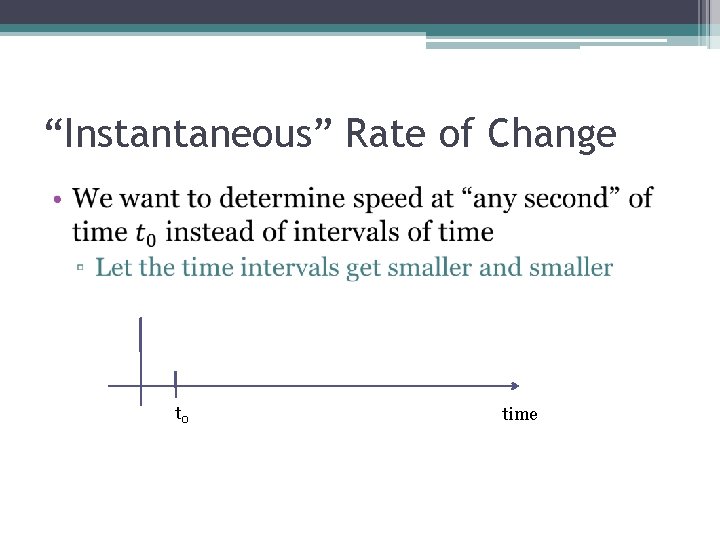 “Instantaneous” Rate of Change

• We want to determine speed at “any second” of time $t_0$ instead of intervals of time
▫ Let the time intervals get smaller and smaller

$t_0$

time